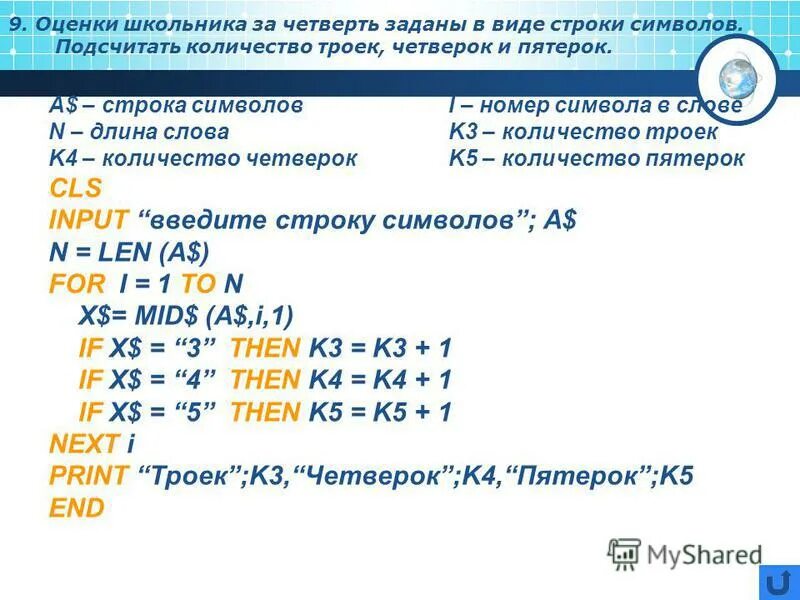 9. Оценки школьника за четверть заданы в виде строки символов. Подсчитать количество троек, четверок и пятерок.

A$ – строка символов
N – длина слова
K4 – количество четверок

I – номер символа в слове
K3 – количество троек
K5 – количество пятерок

CLS
INPUT “введите строку символов”; A$
N = LEN (A$)
FOR I = 1 TO N
X$= MID$ (A$,i,1)
IF X$ = “3” THEN K3 = K3 + 1
IF X$ = “4” THEN K4 = K4 + 1
IF X$ = “5” THEN K5 = K5 + 1
NEXT i
PRINT “Троек”;K3,“Четверок”;K4,“Пятерок”;K5
END

MyShared